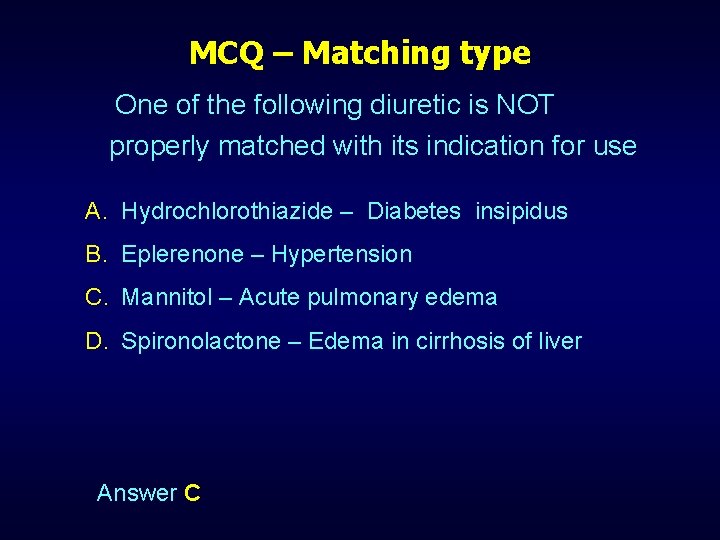 MCQ – Matching type

One of the following diuretic is NOT properly matched with its indication for use

A. Hydrochlorothiazide – Diabetes insipidus

B. Eplerenone – Hypertension

C. Mannitol – Acute pulmonary edema

D. Spironolactone – Edema in cirrhosis of liver

Answer C